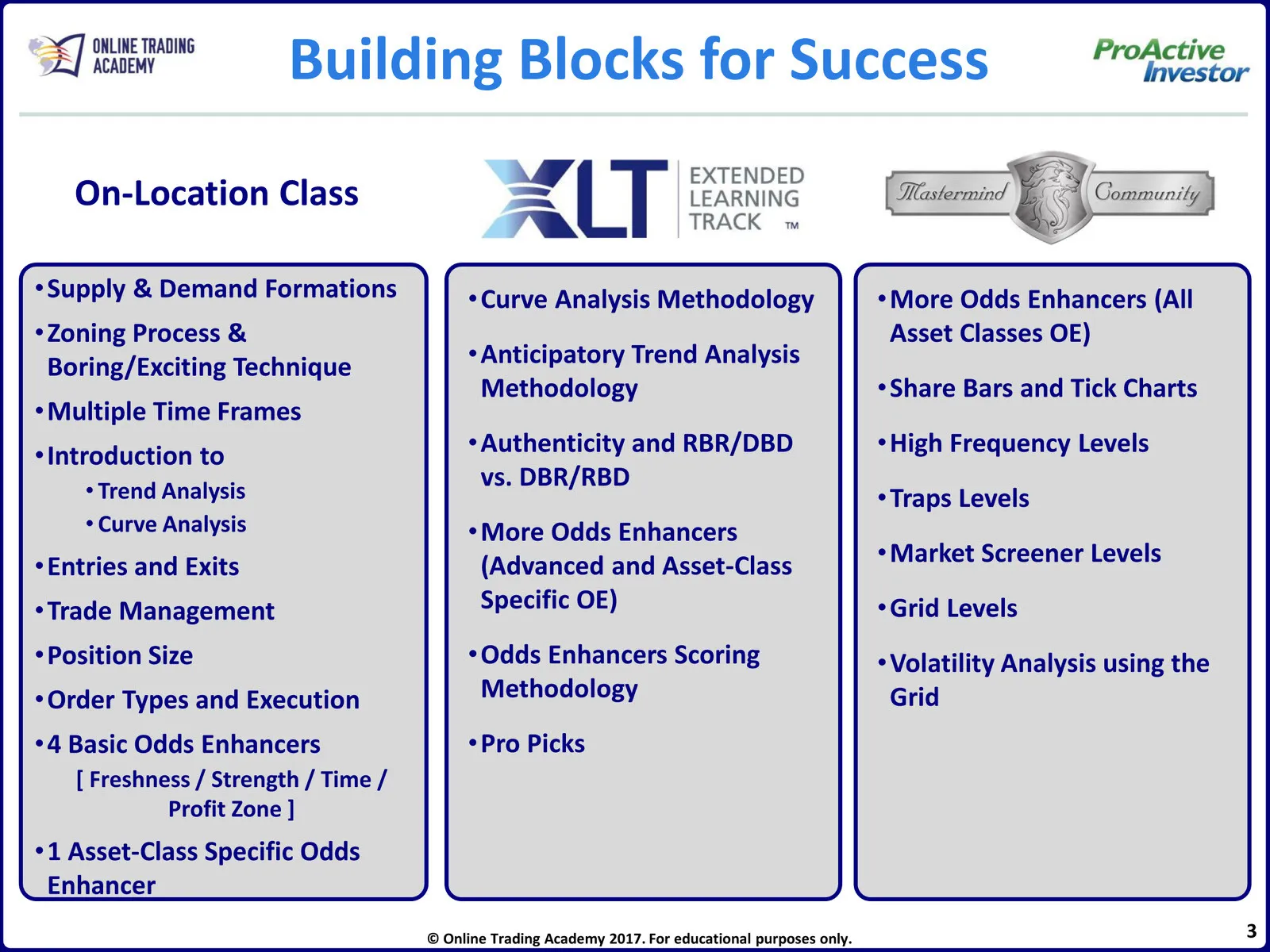 ONLINE TRADING ACADEMY

Building Blocks for Success

ProActive Investor

On-Location Class

XLT EXTENDED LEARNING TRACK ™

Mastermind Community

• Supply & Demand Formations
• Zoning Process & Boring/Exciting Technique
• Multiple Time Frames
• Introduction to
  • Trend Analysis
  • Curve Analysis
• Entries and Exits
• Trade Management
• Position Size
• Order Types and Execution
• 4 Basic Odds Enhancers
[ Freshness / Strength / Time / Profit Zone ]
• 1 Asset-Class Specific Odds Enhancer

• Curve Analysis Methodology
• Anticipatory Trend Analysis Methodology
• Authenticity and RBR/DBD vs. DBR/RBD
• More Odds Enhancers (Advanced and Asset-Class Specific OE)
• Odds Enhancers Scoring Methodology
• Pro Picks

• More Odds Enhancers (All Asset Classes OE)
• Share Bars and Tick Charts
• High Frequency Levels
• Traps Levels
• Market Screener Levels
• Grid Levels
• Volatility Analysis using the Grid

© Online Trading Academy 2017. For educational purposes only.

3